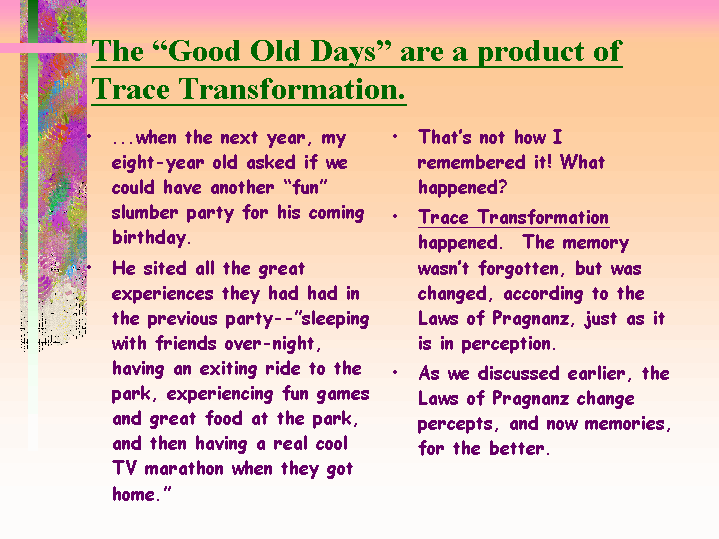 The “Good Old Days” are a product of Trace Transformation.

• ...when the next year, my eight-year old asked if we could have another “fun” slumber party for his coming birthday.

• He sited all the great experiences they had had in the previous party--”sleeping with friends over-night, having an exiting ride to the park, experiencing fun games and great food at the park, and then having a real cool TV marathon when they got home.”

• That’s not how I remembered it! What happened?

• Trace Transformation happened. The memory wasn’t forgotten, but was changed, according to the Laws of Pragnanz, just as it is in perception.

• As we discussed earlier, the Laws of Pragnanz change percepts, and now memories, for the better.